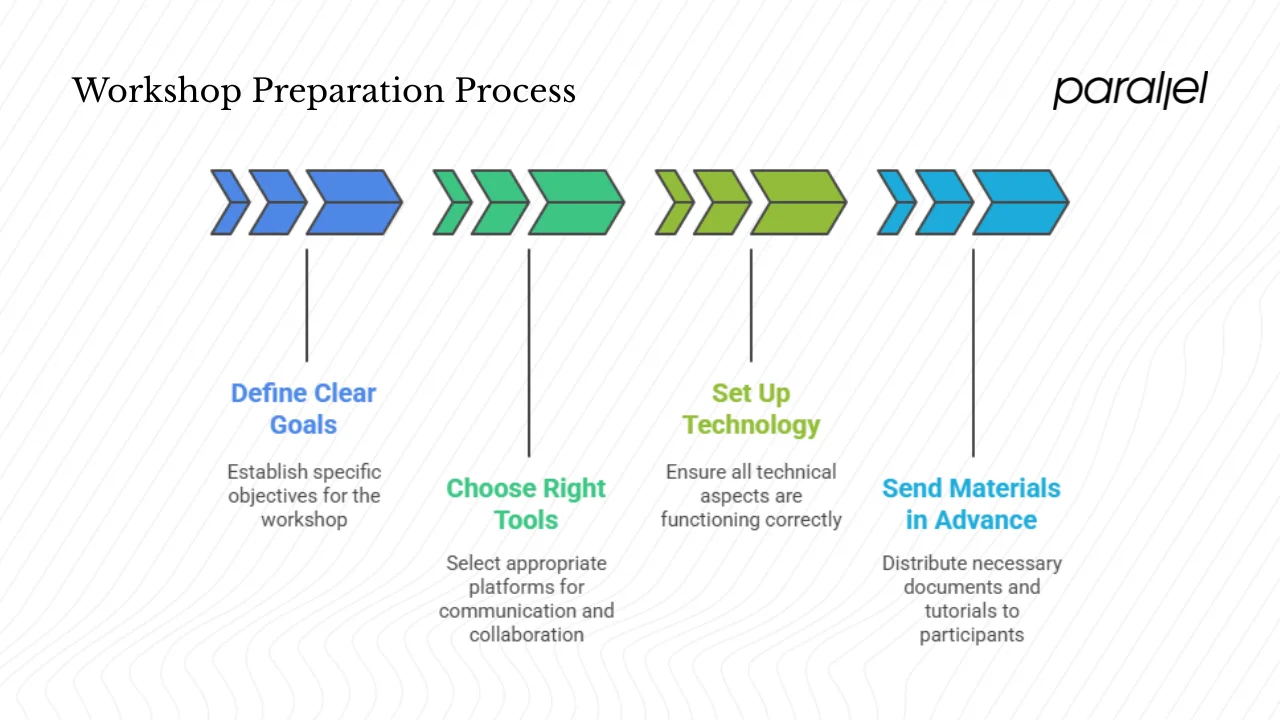 Workshop Preparation Process

parallel

Define Clear Goals

Establish specific objectives for the workshop

Choose Right Tools

Select appropriate platforms for communication and collaboration

Set Up Technology

Ensure all technical aspects are functioning correctly

Send Materials in Advance

Distribute necessary documents and tutorials to participants